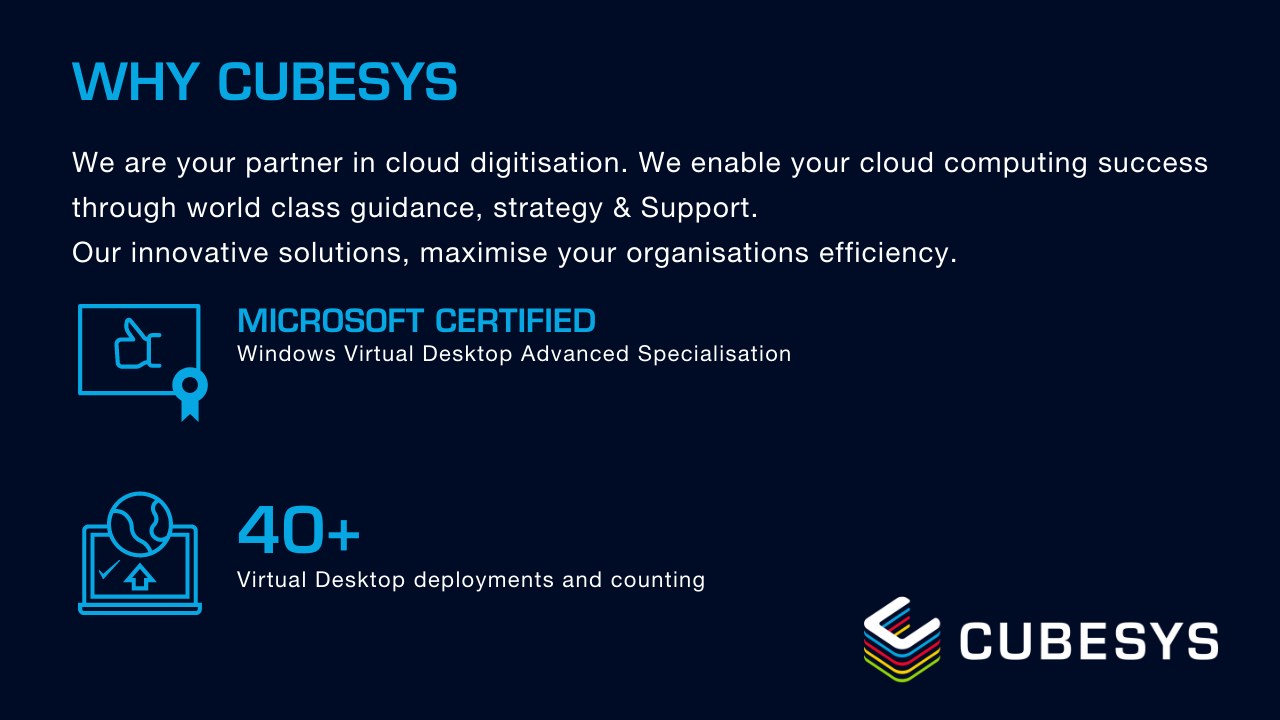 WHY CUBESYS

We are your partner in cloud digitisation. We enable your cloud computing success through world class guidance, strategy & Support.
Our innovative solutions, maximise your organisations efficiency.

MICROSOFT CERTIFIED
Windows Virtual Desktop Advanced Specialisation

40+
Virtual Desktop deployments and counting

CUBESYS